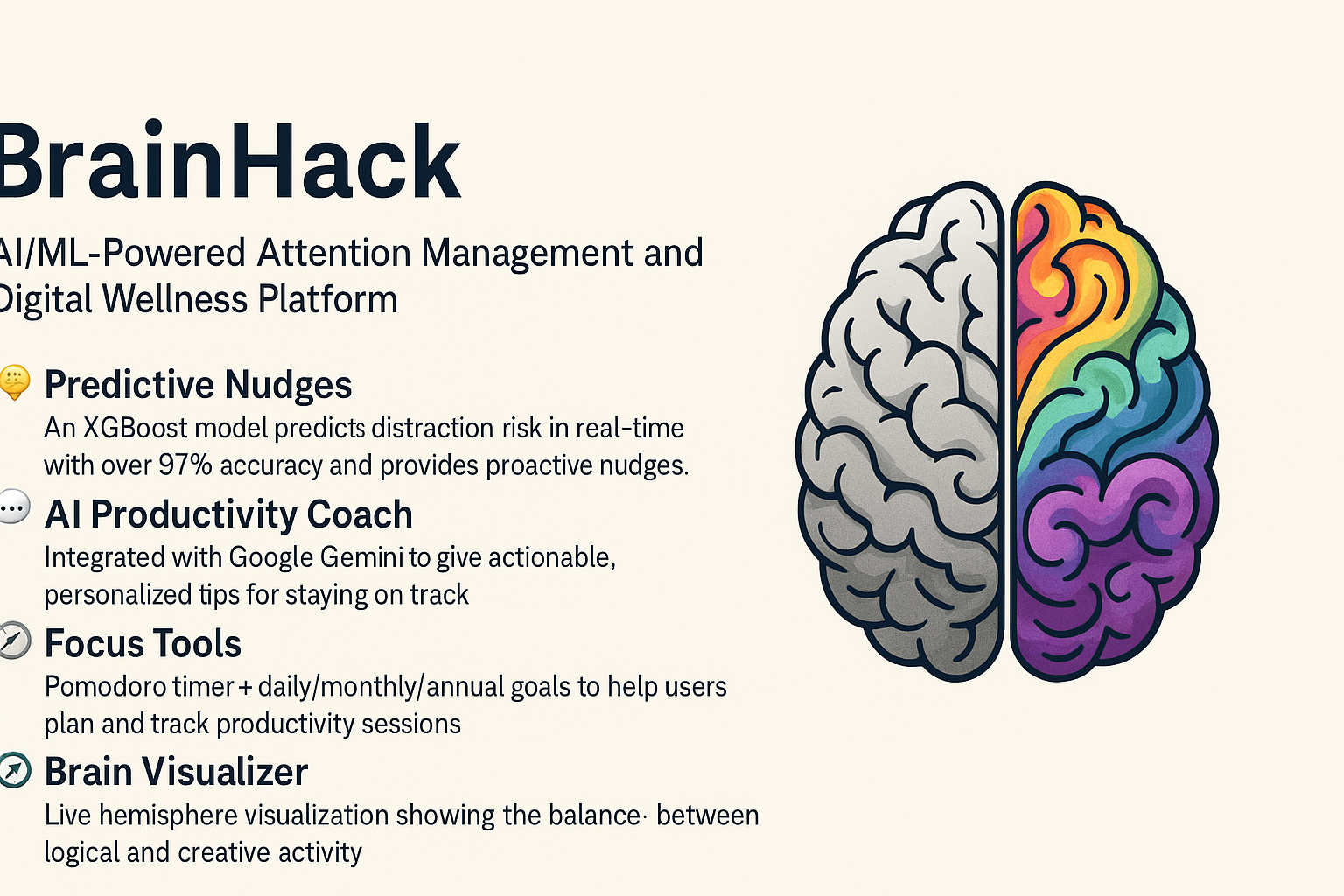 BrainHack

AI/ML-Powered Attention Management and Digital Wellness Platform

Predictive Nudges
An XGBoost model predicts distraction risk in real-time with over 97% accuracy and provides proactive nudges.

AI Productivity Coach
Integrated with Google Gemini to give actionable, personalized tips for staying on track

Focus Tools
Pomodoro timer + daily/monthly/annual goals to help users plan and track productivity sessions

Brain Visualizer
Live hemisphere visualization showing the balance· between logical and creative activity